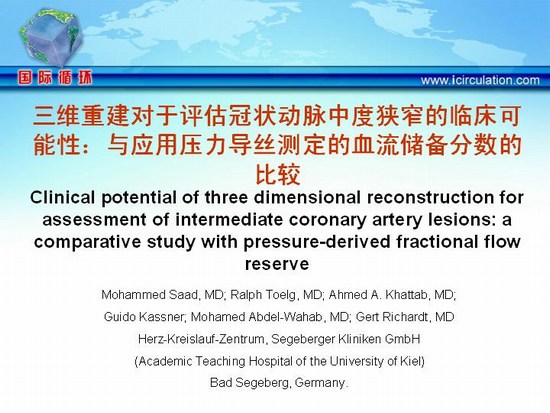 国际循环

www.icirculation.com

三维重建对于评估冠状动脉中度狭窄的临床可能性：与应用压力导丝测定的血流储备分数的比较

Clinical potential of three dimensional reconstruction for assessment of intermediate coronary artery lesions: a comparative study with pressure-derived fractional flow reserve

Mohammed Saad, MD; Ralph Toelg, MD; Ahmed A. Khattab, MD;

Guido Kassner; Mohamed Abdel-Wahab, MD; Gert Richardt, MD

Herz-Kreislauf-Zentrum, Segeberger Kliniken GmbH

(Academic Teaching Hospital of the University of Kiel)

Bad Segeberg, Germany.